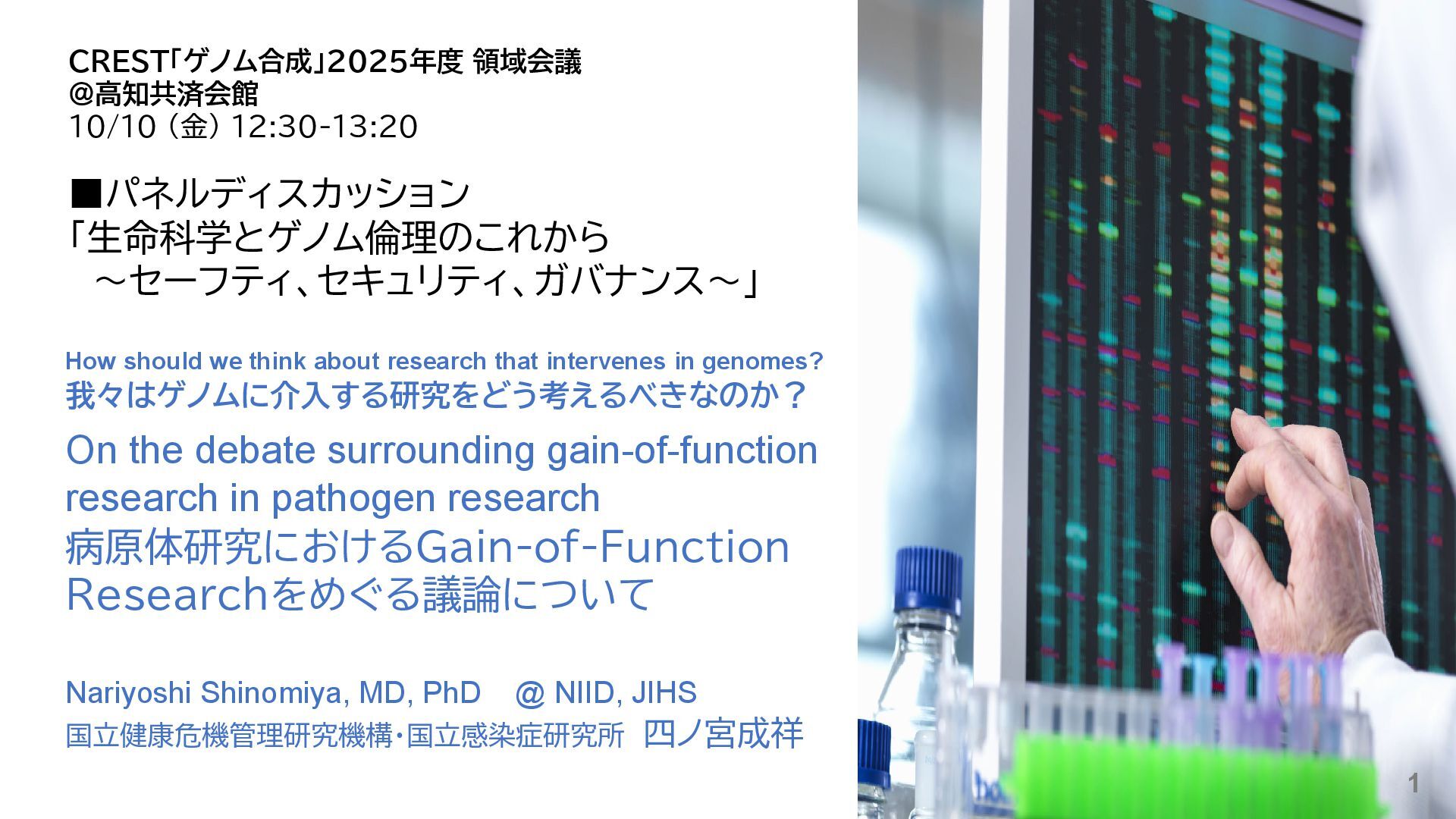 CREST「ゲノム合成」2025年度 領域会議
@高知共済会館
10/10（金）12:30-13:20

■パネルディスカッション
「生命科学とゲノム倫理のこれから
～セーフティ、セキュリティ、ガバナンス～」

How should we think about research that intervenes in genomes?
我々はゲノムに介入する研究をどう考えるべきなのか？

On the debate surrounding gain-of-function research in pathogen research
病原体研究におけるGain-of-Function Researchをめぐる議論について

Nariyoshi Shinomiya, MD, PhD @ NIID, JIHS
国立健康危機管理研究機構・国立感染症研究所 四ノ宮成祥

1